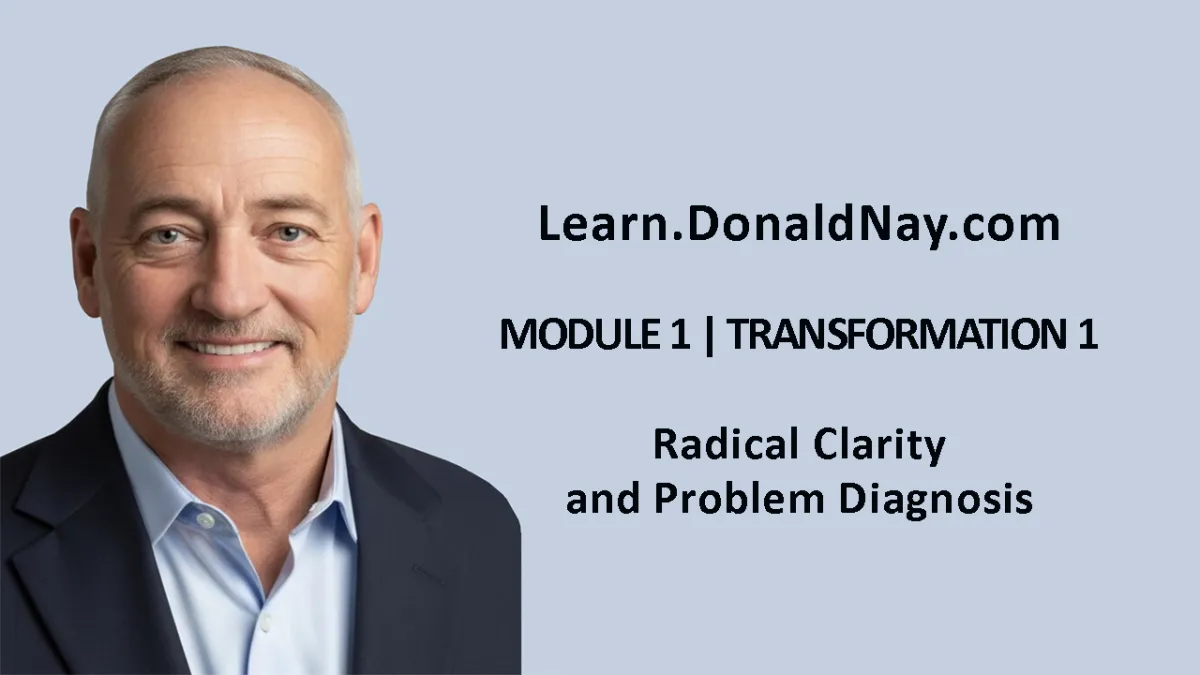 Learn.DonaldNay.com

MODULE 1 | TRANSFORMATION 1

Radical Clarity
and Problem Diagnosis